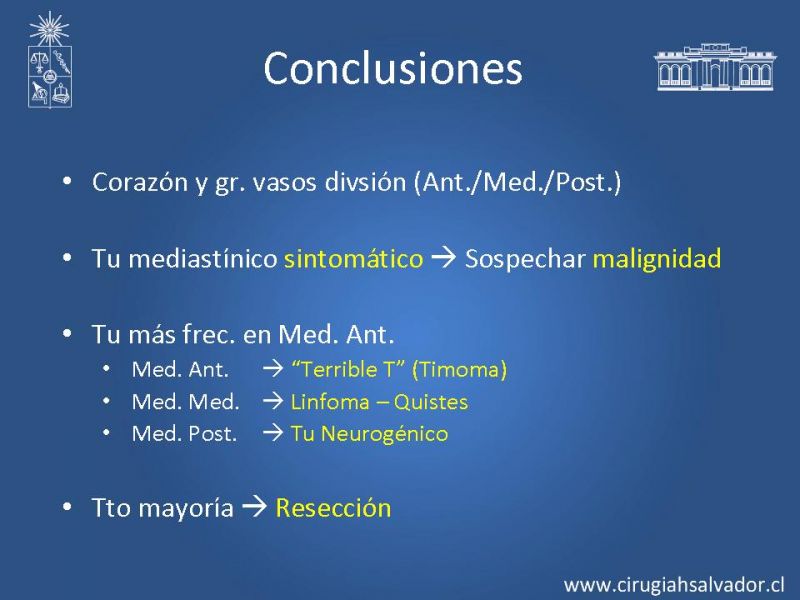 Conclusiones

• Corazón y gr. vasos divsión (Ant./Med./Post.)

• Tu mediastínico sintomático → Sospechar malignidad

• Tu más frec. en Med. Ant.
  • Med. Ant. → "Terrible T" (Timoma)
  • Med. Med. → Linfoma – Quistes
  • Med. Post. → Tu Neurogénico

• Tto mayoría → Resección

www.cirugiahsalvador.cl